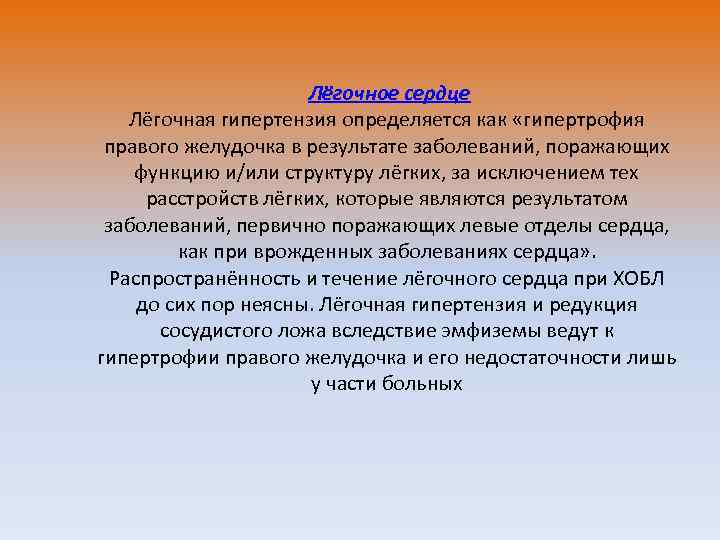 Лёгочное сердце
Лёгочная гипертензия определяется как «гипертрофия правого желудочка в результате заболеваний, поражающих функцию и/или структуру лёгких, за исключением тех расстройств лёгких, которые являются результатом заболеваний, первично поражающих левые отделы сердца, как при врожденных заболеваниях сердца». Распространённость и течение лёгочного сердца при ХОБЛ до сих пор неясны. Лёгочная гипертензия и редукция сосудистого ложа вследствие эмфиземы ведут к гипертрофии правого желудочка и его недостаточности лишь у части больных